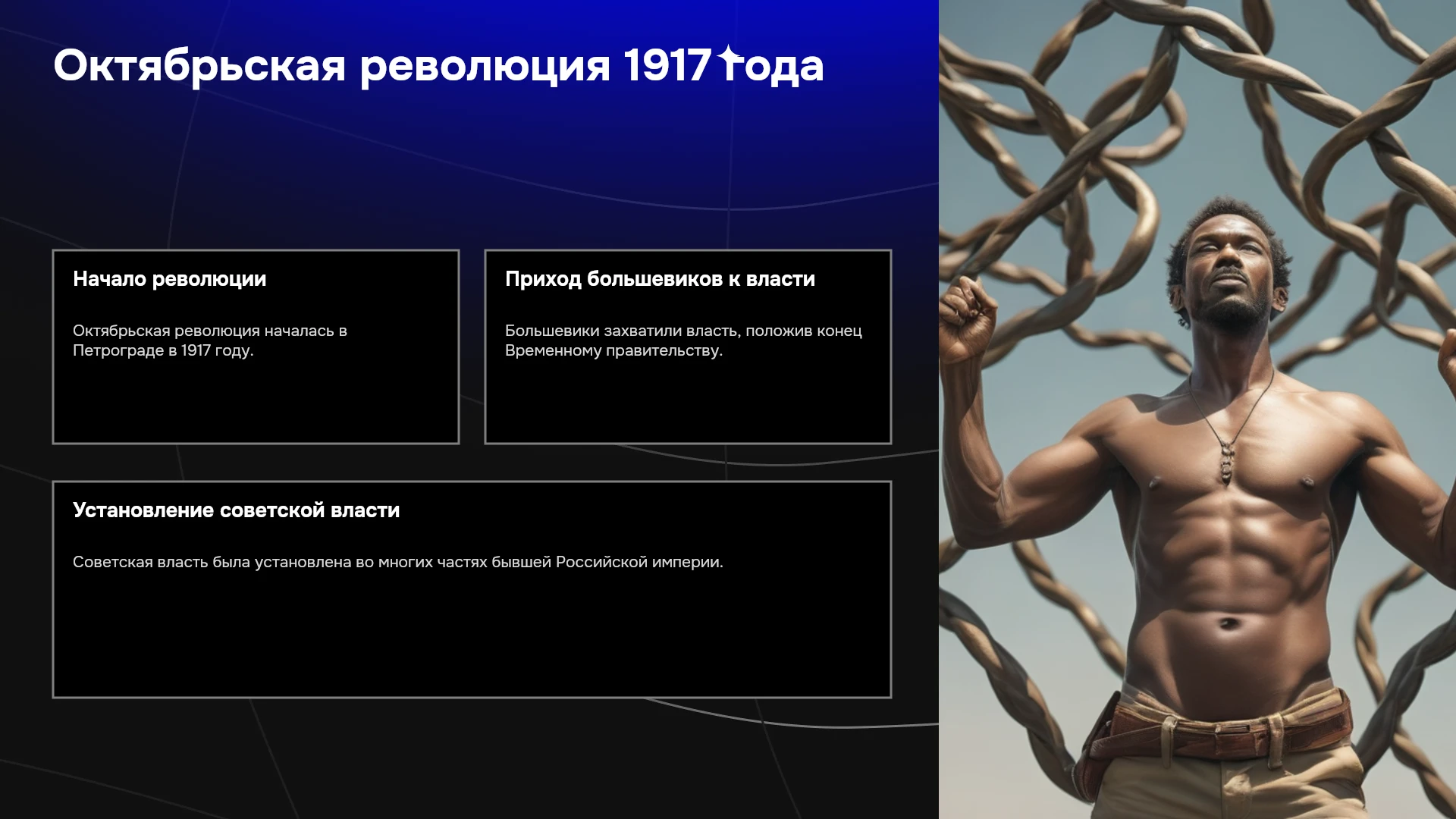 Октябрьская революция 1917 года

Начало революции

Октябрьская революция началась в Петрограде в 1917 году.

Приход большевиков к власти

Большевики захватили власть, положив конец Временному правительству.

Установление советской власти

Советская власть была установлена во многих частях бывшей Российской империи.